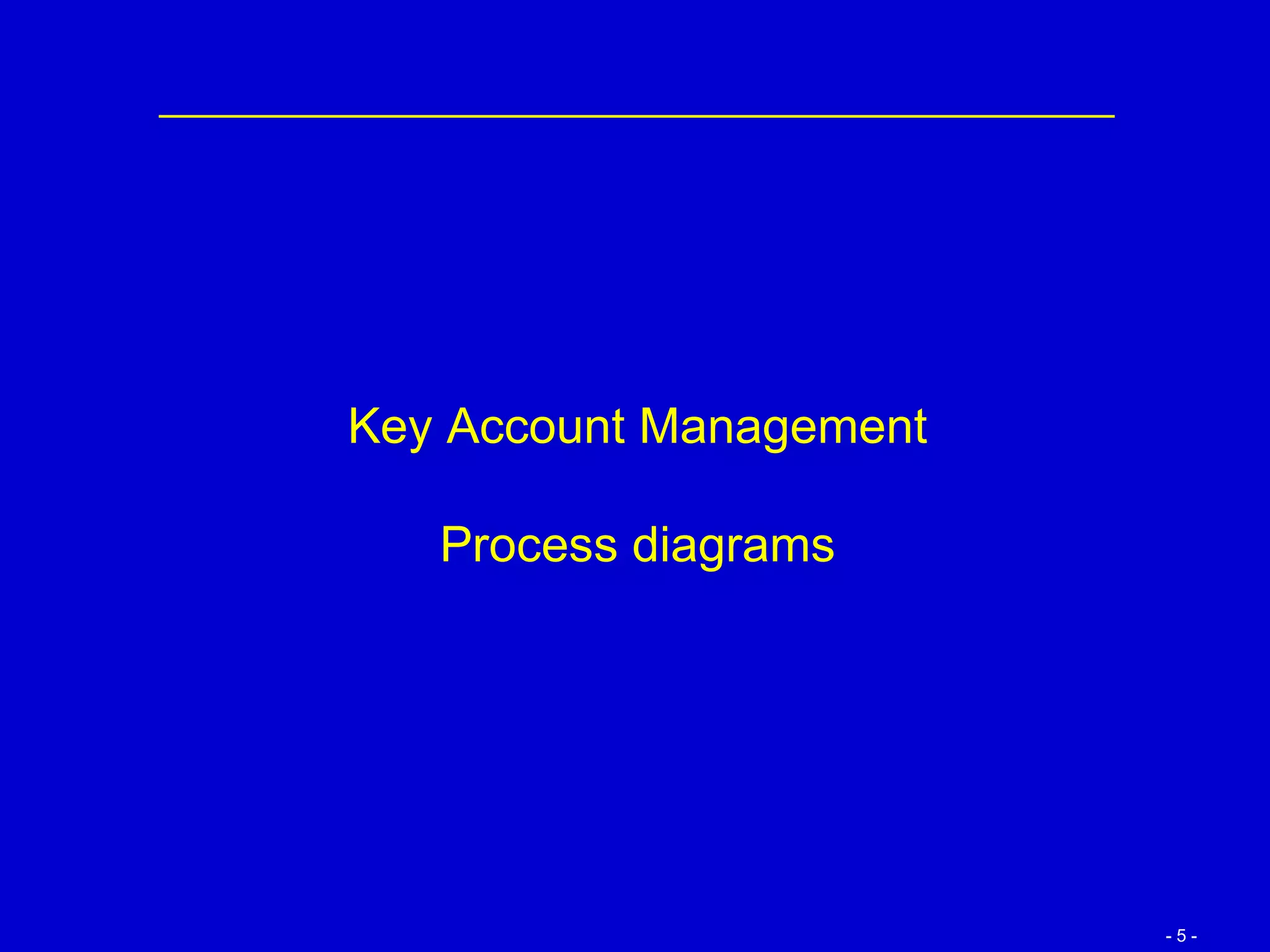 Key Account Management

Process diagrams

- 5 -